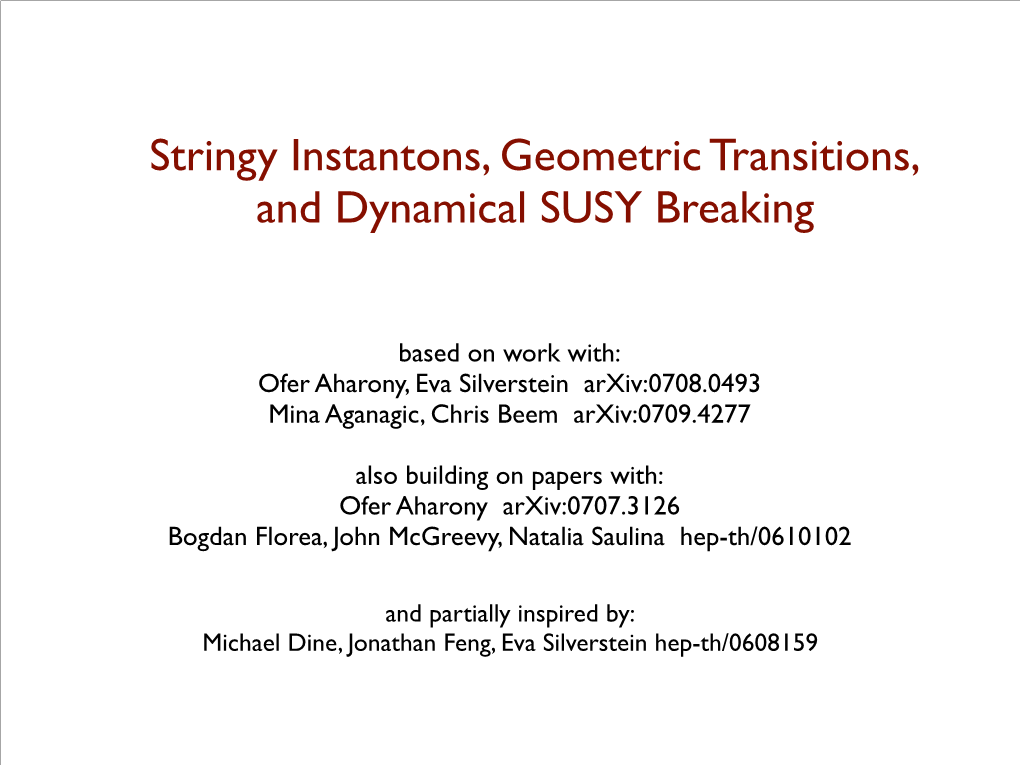 Stringy Instantons, Geometric Transitions, and Dynamical SUSY Breaking

based on work with:
Ofer Aharony, Eva Silverstein arXiv:0708.0493
Mina Aganagic, Chris Beem arXiv:0709.4277

also building on papers with:
Ofer Aharony arXiv:0707.3126
Bogdan Florea, John McGreevy, Natalia Saulina hep-th/0610102

and partially inspired by:
Michael Dine, Jonathan Feng, Eva Silverstein hep-th/0608159